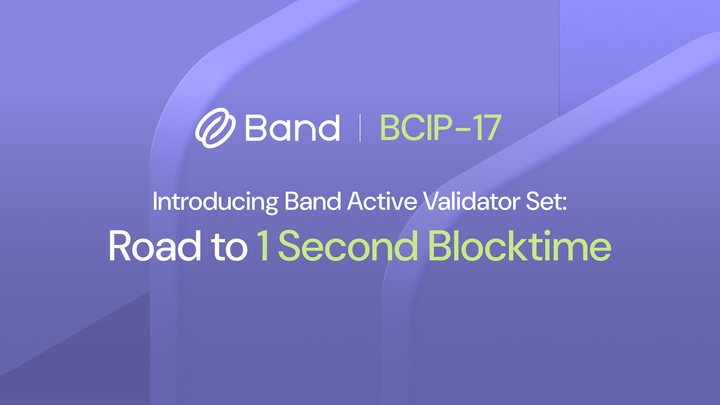 Band | BCIP-17

Introducing Band Active Validator Set:
Road to 1 Second Blocktime